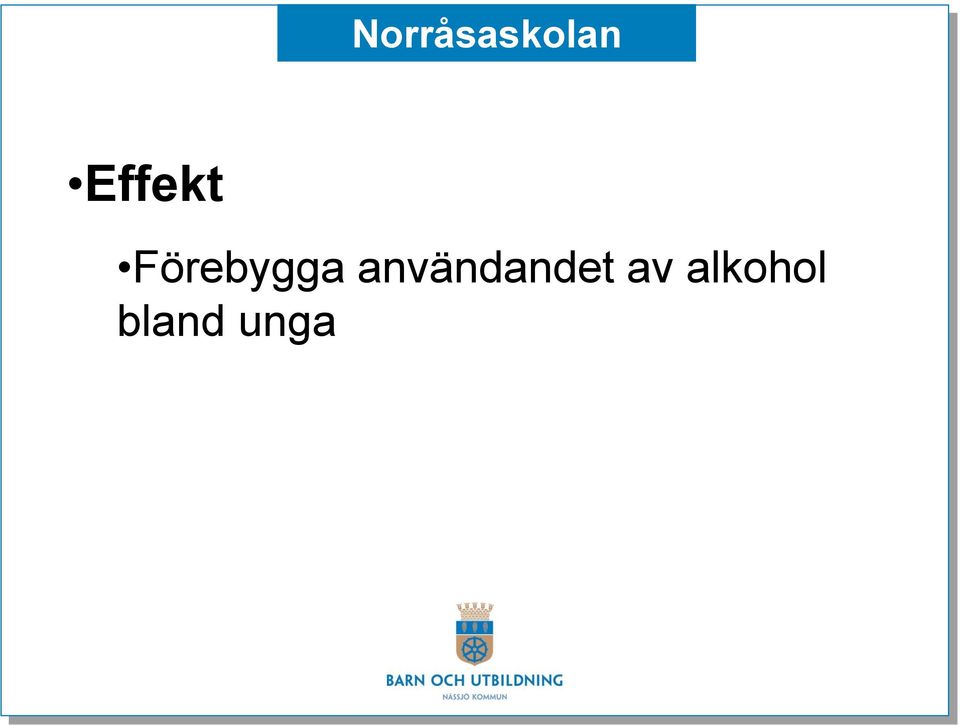 Norråsaskolan

•Effekt

•Förebygga användandet av alkohol bland unga

BARN OCH UTBILDNING
NÄSSJÖ KOMMUN